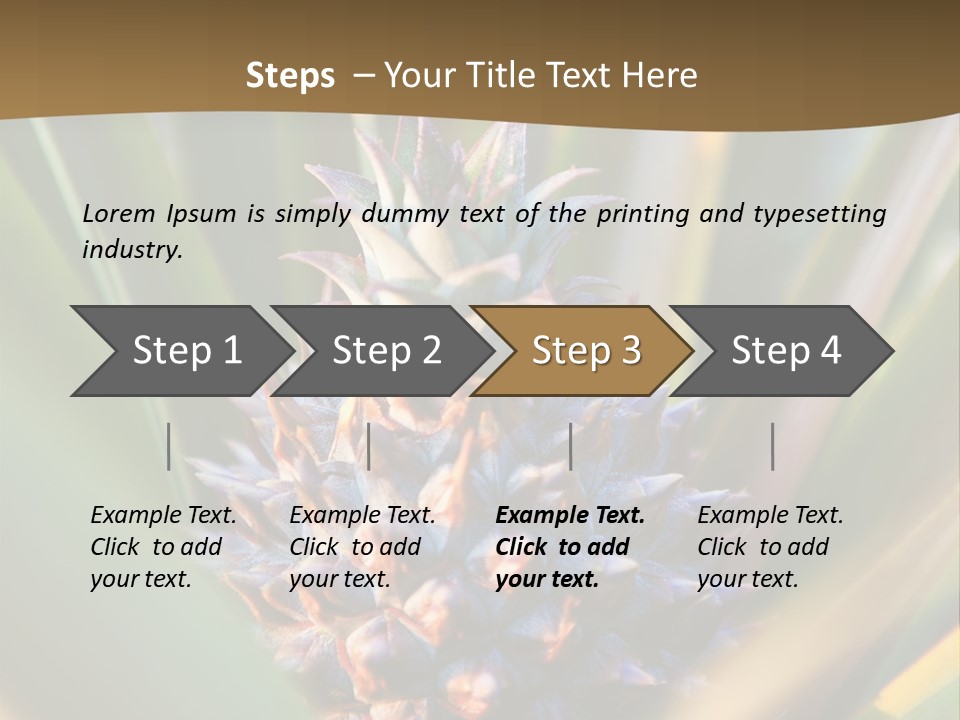 Steps – Your Title Text Here

Lorem Ipsum is simply dummy text of the printing and typesetting industry.

Step 1

Step 2

Step 3

Step 4

Example Text. Click to add your text.

Example Text. Click to add your text.

Example Text. Click to add your text.

Example Text. Click to add your text.